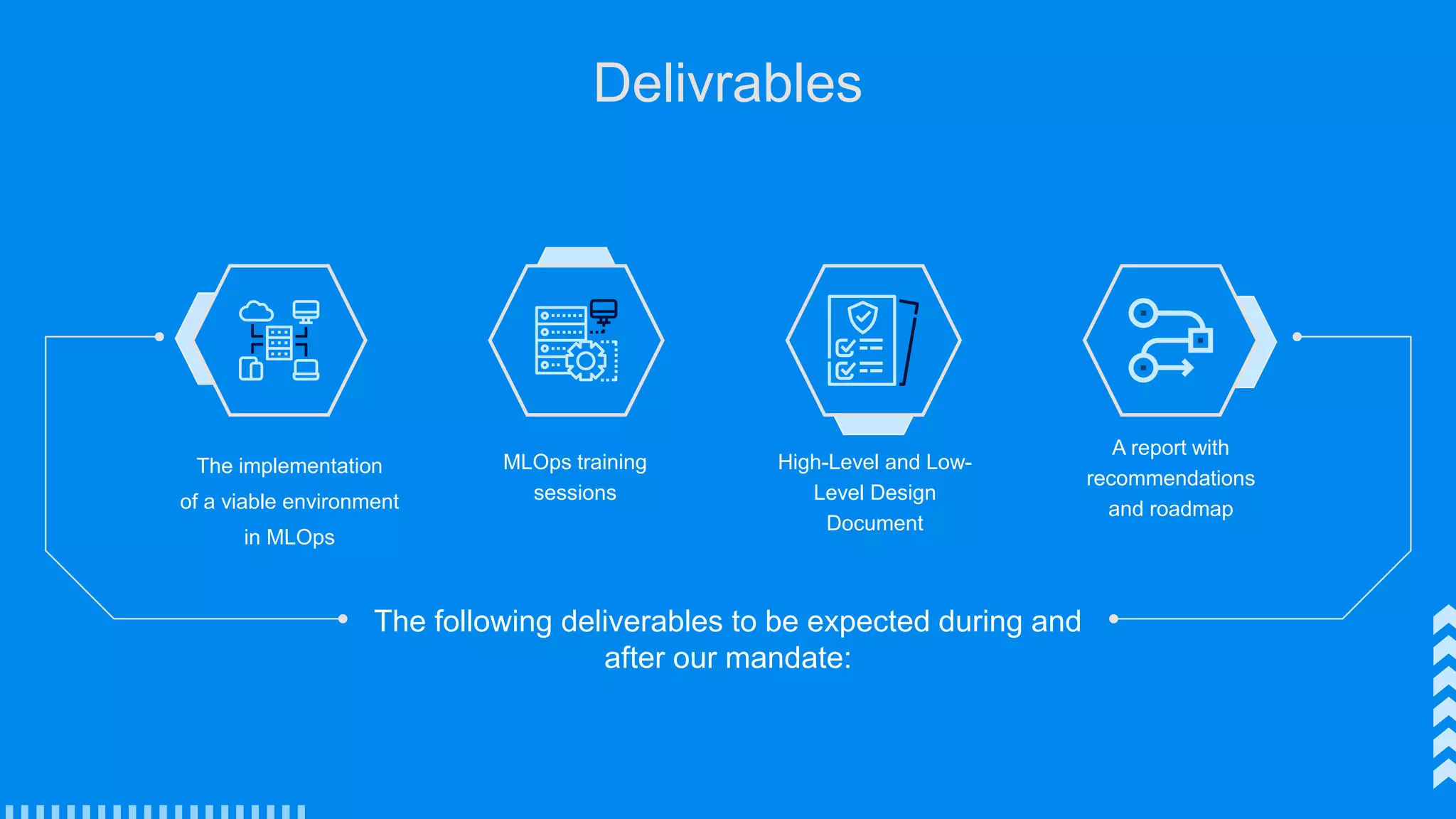 Delivrables

The implementation of a viable environment in MLOps

MLOps training sessions

High-Level and Low-Level Design Document

A report with recommendations and roadmap

The following deliverables to be expected during and after our mandate: